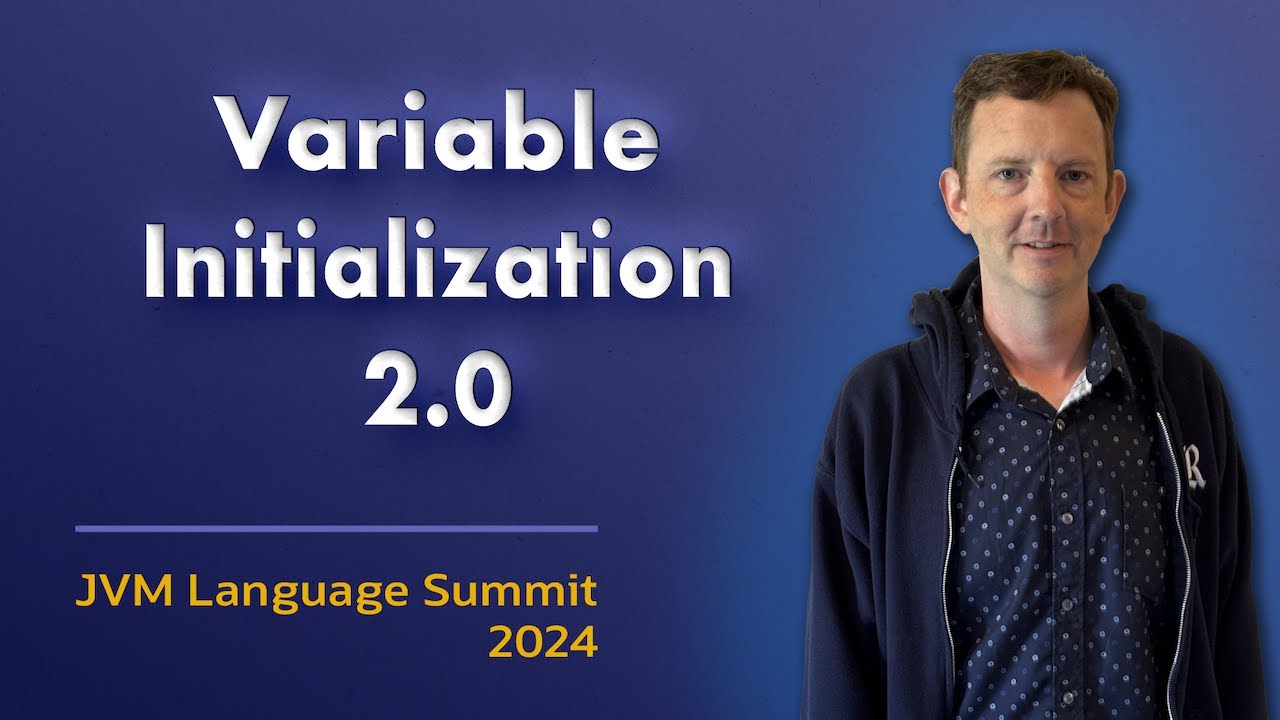 Variable Initialization 2.0

JVM Language Summit 2024